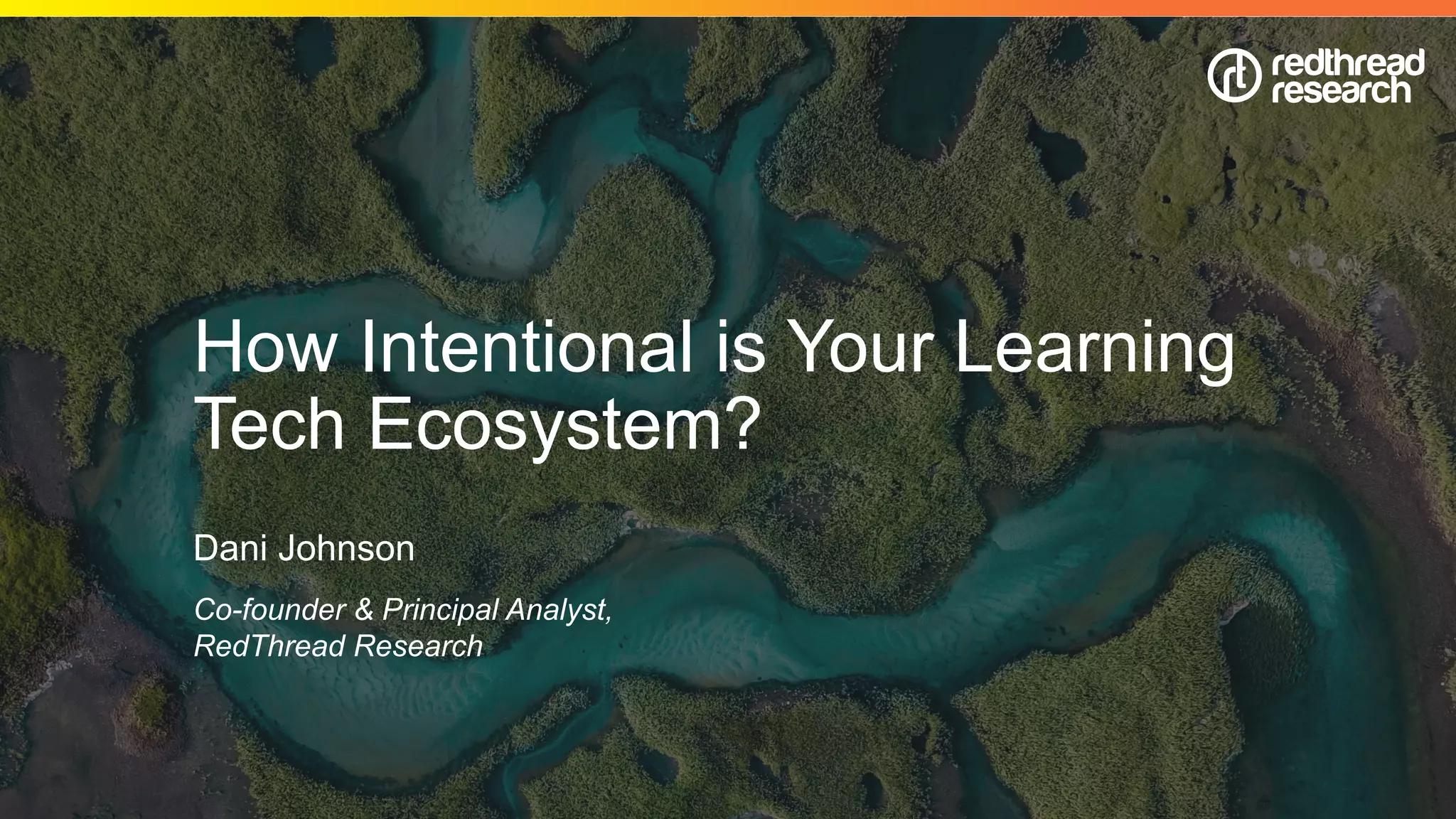 rt redthread research

How Intentional is Your Learning Tech Ecosystem?

Dani Johnson

Co-founder & Principal Analyst, RedThread Research